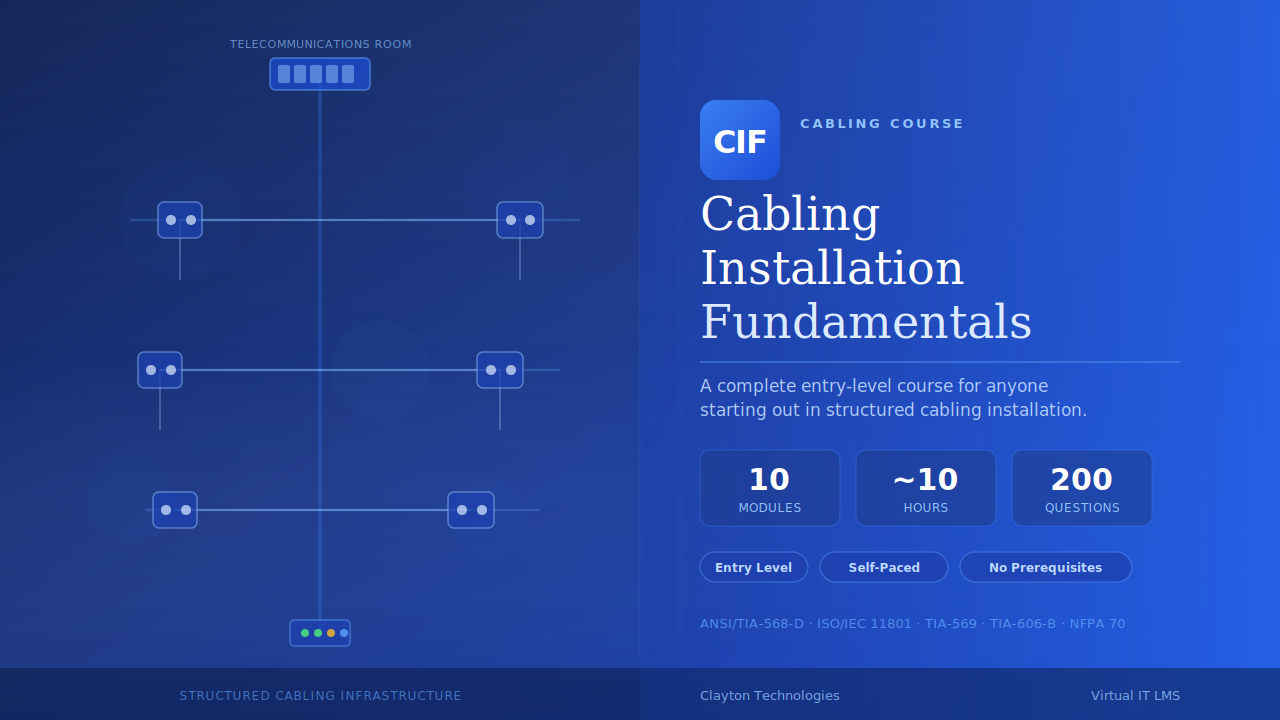 TELECOMMUNICATIONS ROOM

STRUCTURED CABLING INFRASTRUCTURE

CIF

CABLING COURSE

Cabling Installation Fundamentals

A complete entry-level course for anyone starting out in structured cabling installation.

10
MODULES

~10
HOURS

200
QUESTIONS

Entry Level

Self-Paced

No Prerequisites

ANSI/TIA-568-D · ISO/IEC 11801 · TIA-569 · TIA-606-B · NFPA 70

Clayton Technologies

Virtual IT LMS